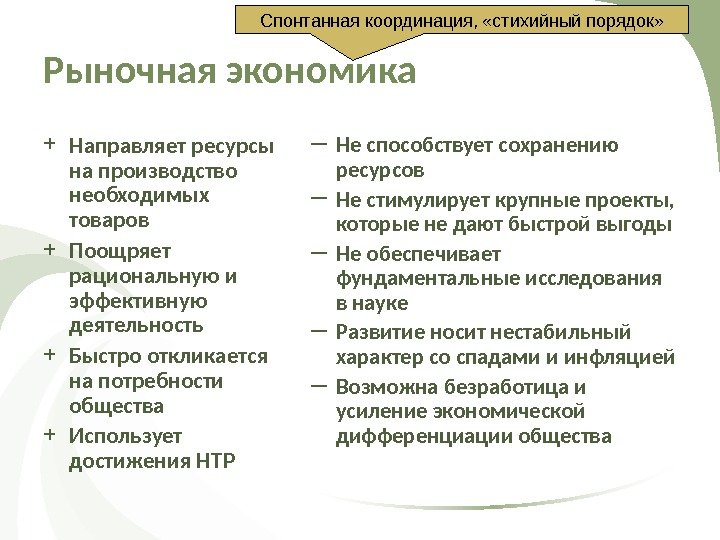 Спонтанная координация, «стихийный порядок»

Рыночная экономика

+ Направляет ресурсы на производство необходимых товаров
+ Поощряет рациональную и эффективную деятельность
+ Быстро откликается на потребности общества
+ Использует достижения НТР

— Не способствует сохранению ресурсов
— Не стимулирует крупные проекты, которые не дают быстрой выгоды
— Не обеспечивает фундаментальные исследования в науке
— Развитие носит нестабильный характер со спадами и инфляцией
— Возможна безработица и усиление экономической дифференциации общества